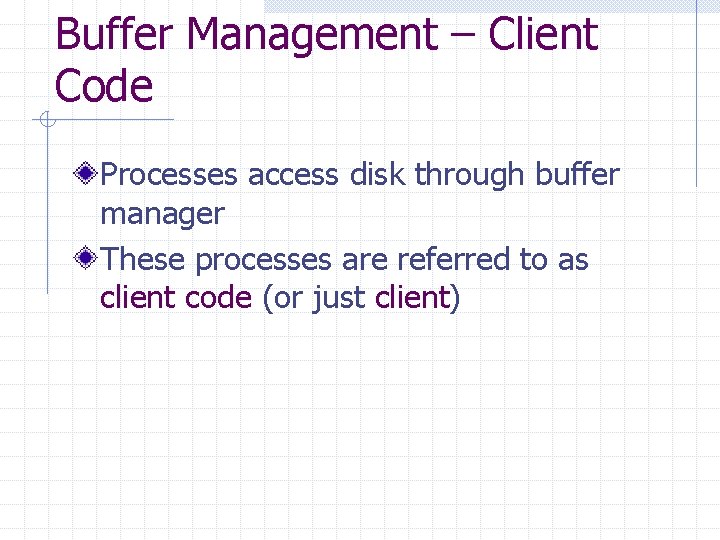 Buffer Management – Client Code

Processes access disk through buffer manager

These processes are referred to as client code (or just client)